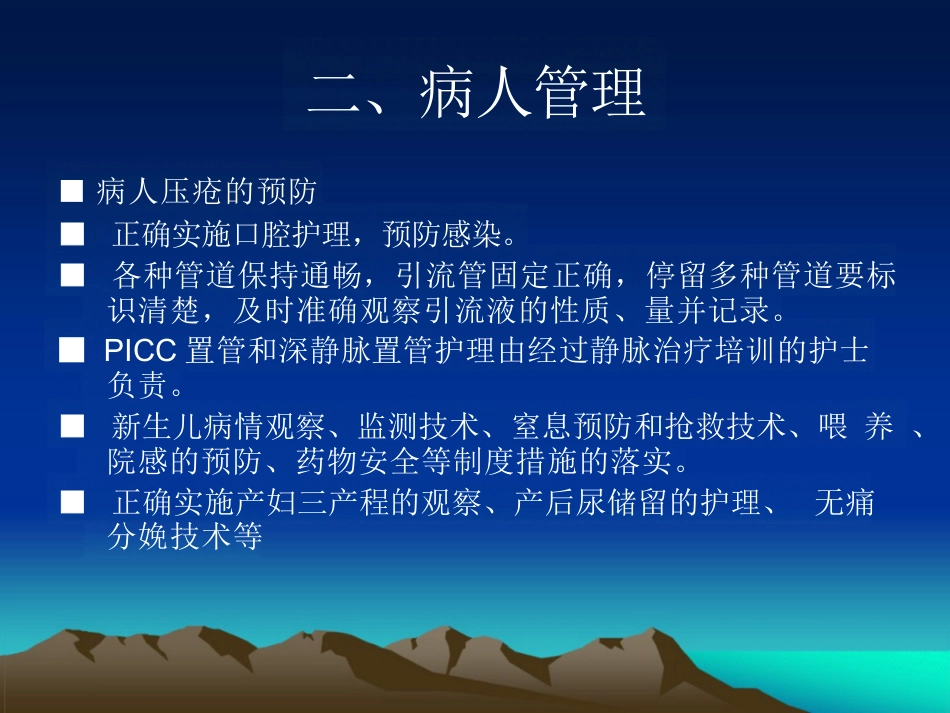 二、病人管理

■ 病人压疮的预防

■ 正确实施口腔护理，预防感染。

■ 各种管道保持通畅，引流管固定正确，停留多种管道要标识清楚，及时准确观察引流液的性质、量并记录。

■ PICC 置管和深静脉置管护理由经过静脉治疗培训的护士负责。

■ 新生儿病情观察、监测技术、窒息预防和抢救技术、喂 养 、院感的预防、药物安全等制度措施的落实。

■ 正确实施产妇三产程的观察、产后尿储留的护理、 无痛分娩技术等